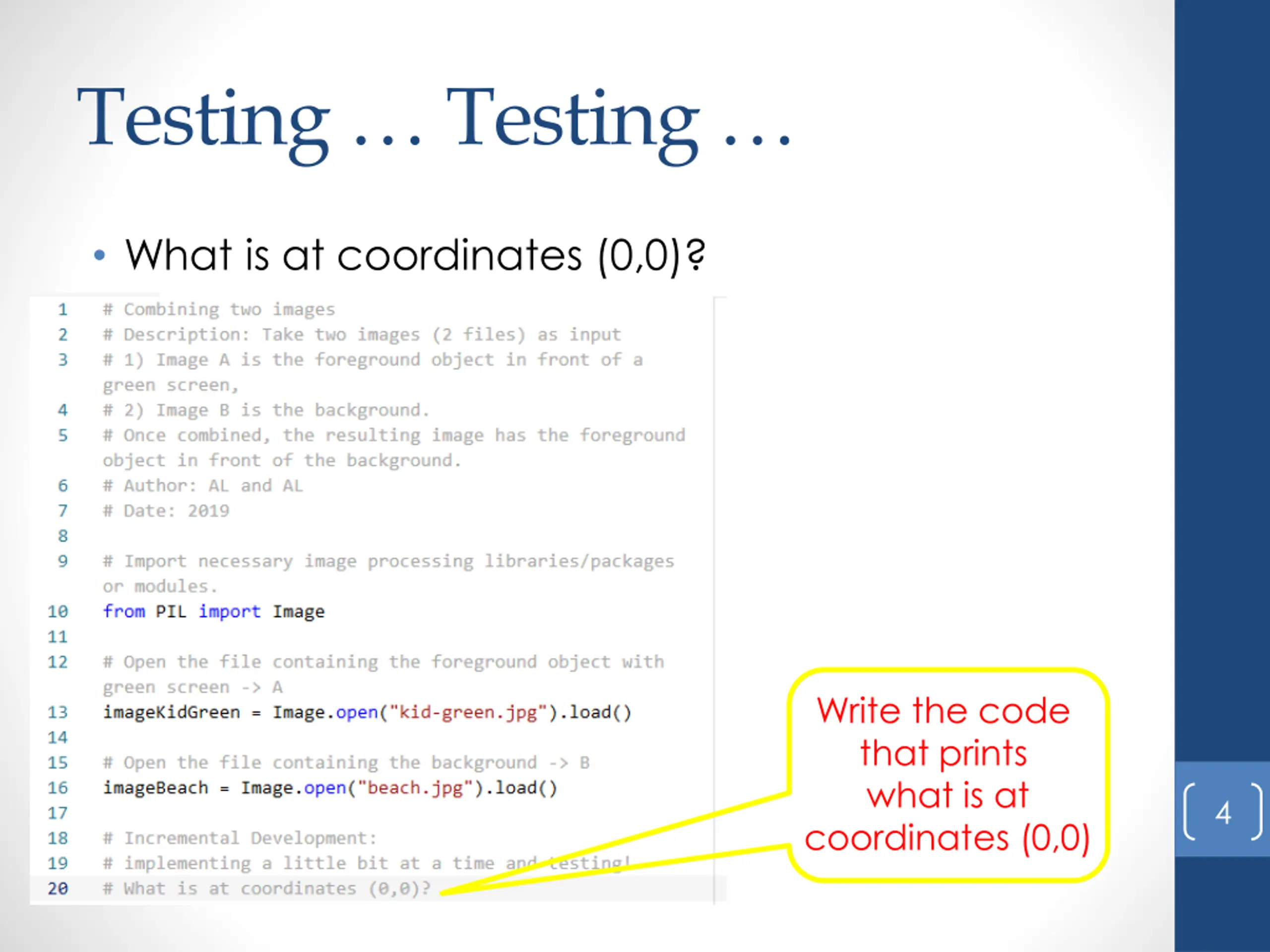 Testing … Testing …

• What is at coordinates (0,0)?

1 # Combining two images
2 # Description: Take two images (2 files) as input
3 # 1) Image A is the foreground object in front of a green screen,
4 # 2) Image B is the background.
5 # Once combined, the resulting image has the foreground object in front of the background.
6 # Author: AL and AL
7 # Date: 2019
8
9 # Import necessary image processing libraries/packages or modules.
10 from PIL import Image
11
12 # Open the file containing the foreground object with green screen -> A
13 imageKidGreen = Image.open("kid-green.jpg").load()
14
15 # Open the file containing the background -> B
16 imageBeach = Image.open("beach.jpg").load()
17
18 # Incremental Development:
19 # implementing a little bit at a time and testing!
20 # What is at coordinates (0,0)?

Write the code that prints what is at coordinates (0,0)

4